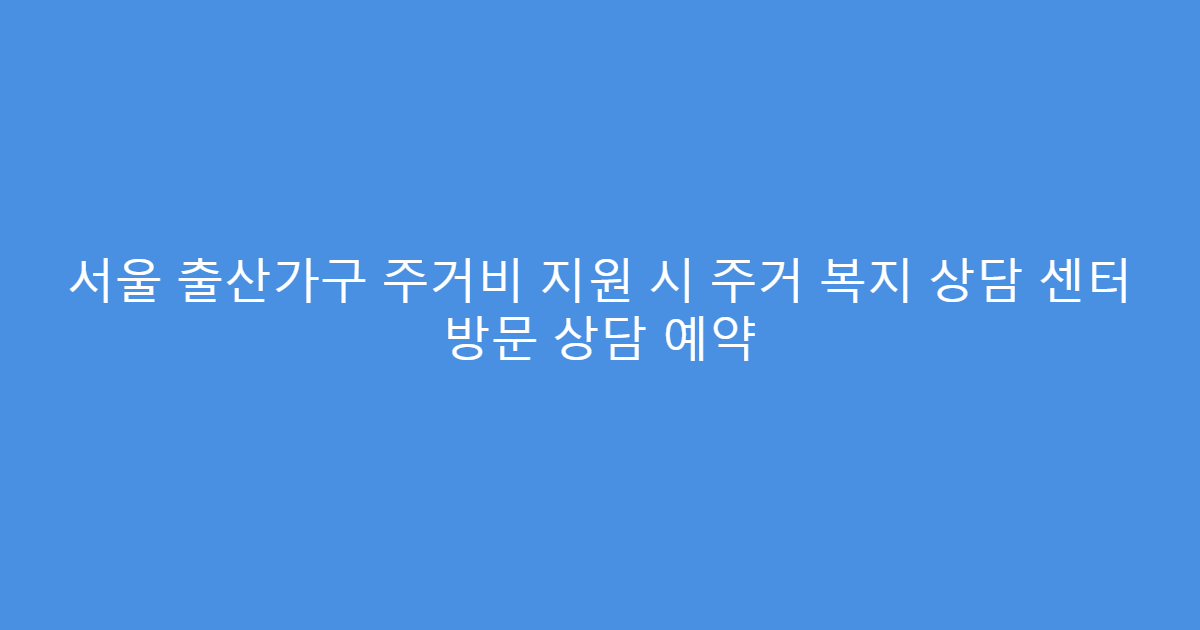 서울 출산가구 주거비 지원 시 주거 복지 상담 센터 방문 상담 예약